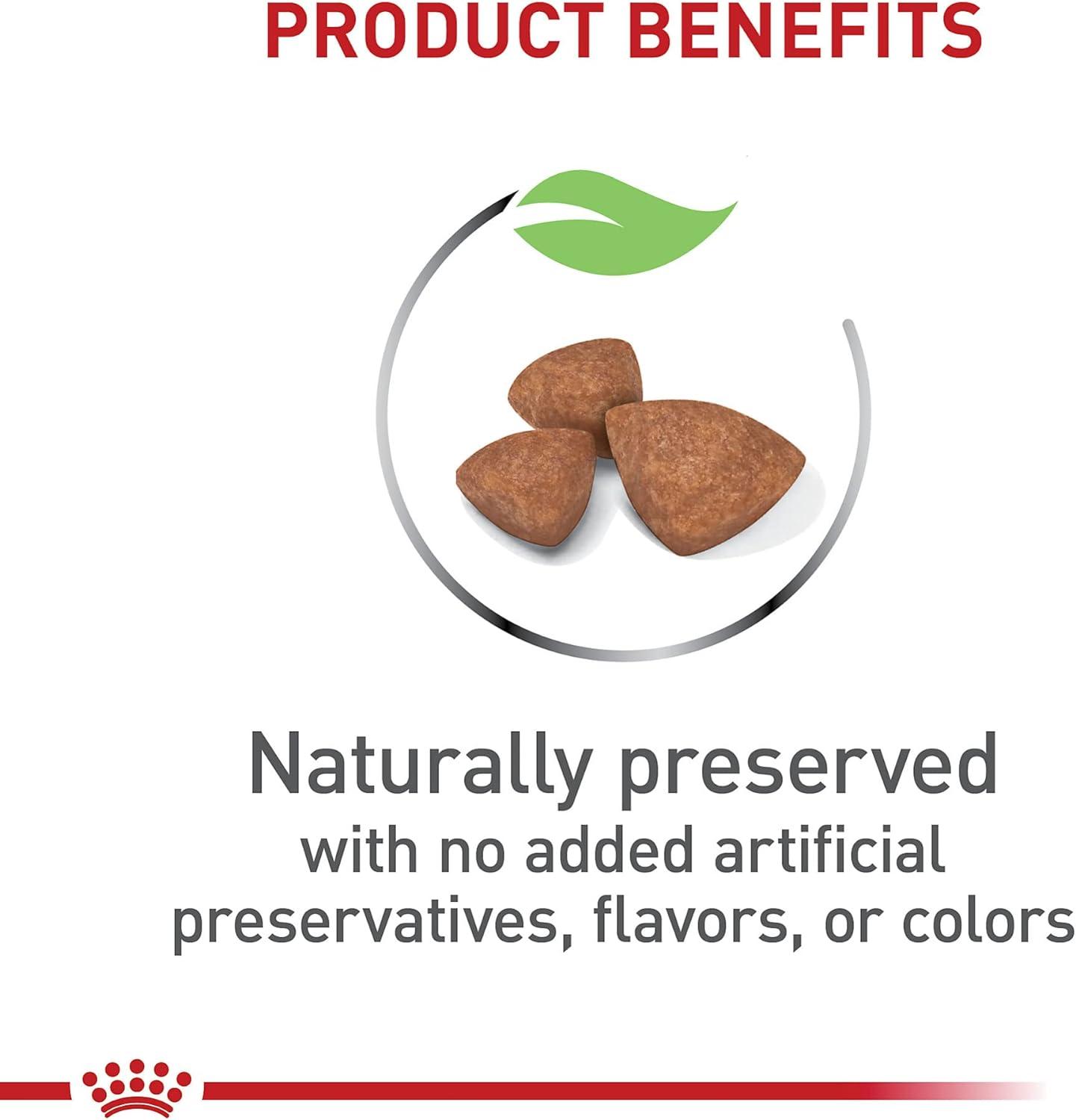 PRODUCT BENEFITS

Naturally preserved
with no added artificial preservatives, flavors, or colors